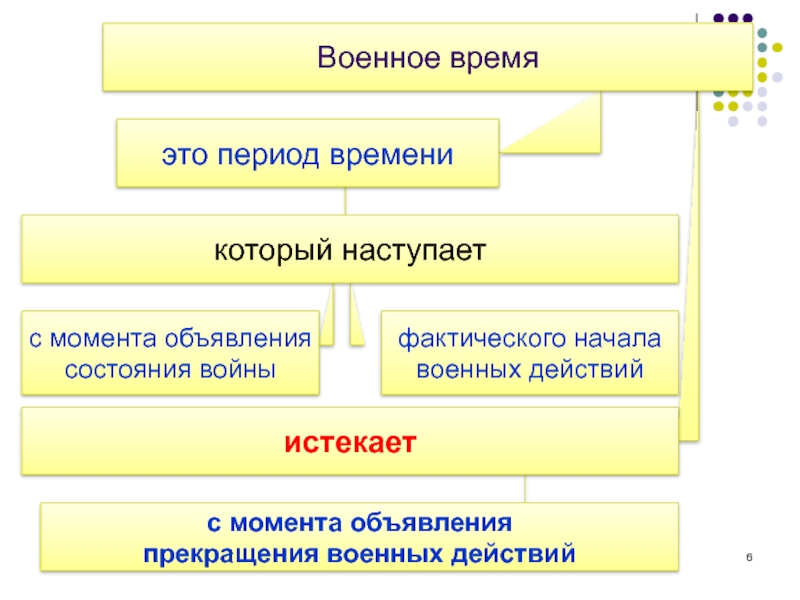 Военное время

это период времени

который наступает

с момента объявления состояния войны

фактического начала военных действий

истекает

с момента объявления прекращения военных действий

6